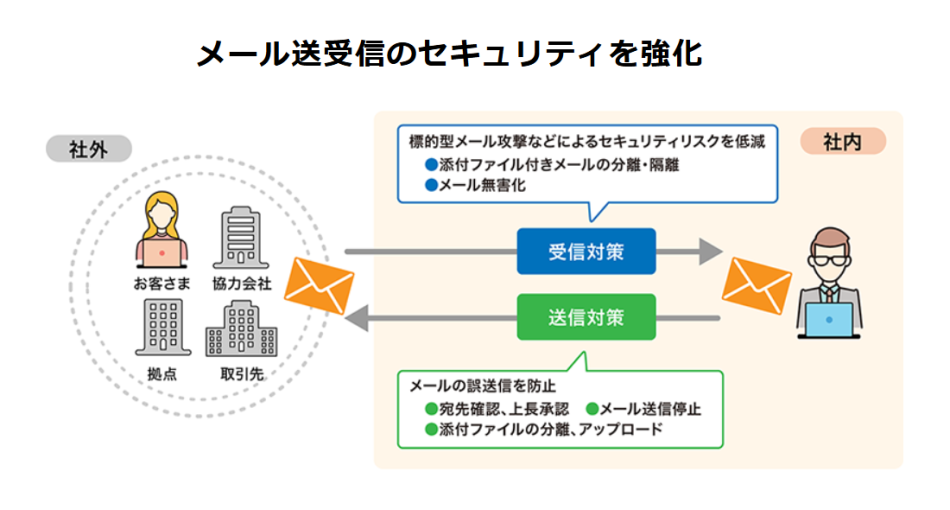 メール送受信のセキュリティを強化

社外

お客さま
協力会社
拠点
取引先

標的型メール攻撃などによるセキュリティリスクを低減
●添付ファイル付きメールの分離・隔離
●メール無害化

社内

受信対策

送信対策

メールの誤送信を防止
●宛先確認、上長承認　●メール送信停止
●添付ファイルの分離、アップロード